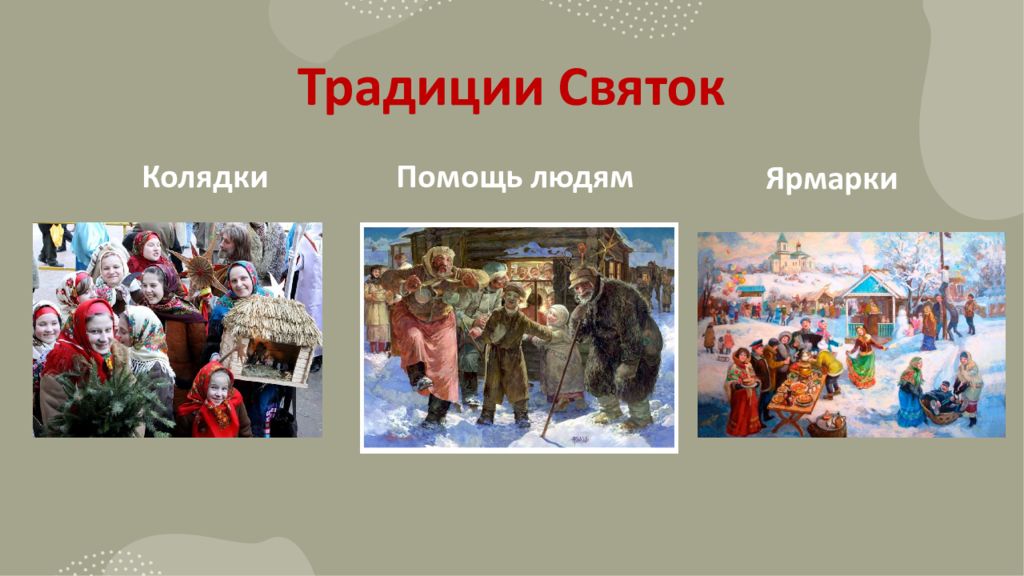 Традиции Святок

Колядки

Помощь людям

Ярмарки